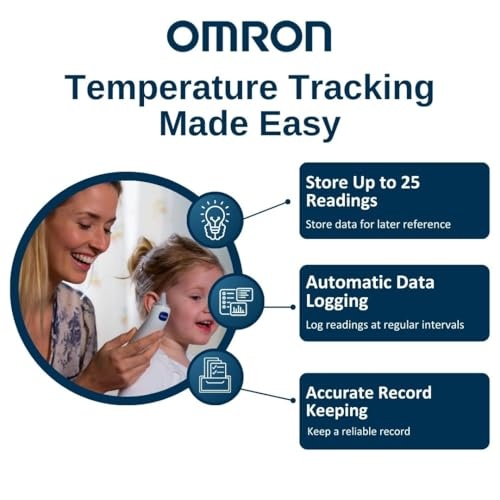 OMRON

Temperature Tracking Made Easy

Store Up to 25 Readings

Store data for later reference

Automatic Data Logging

Log readings at regular intervals

Accurate Record Keeping

Keep a reliable record